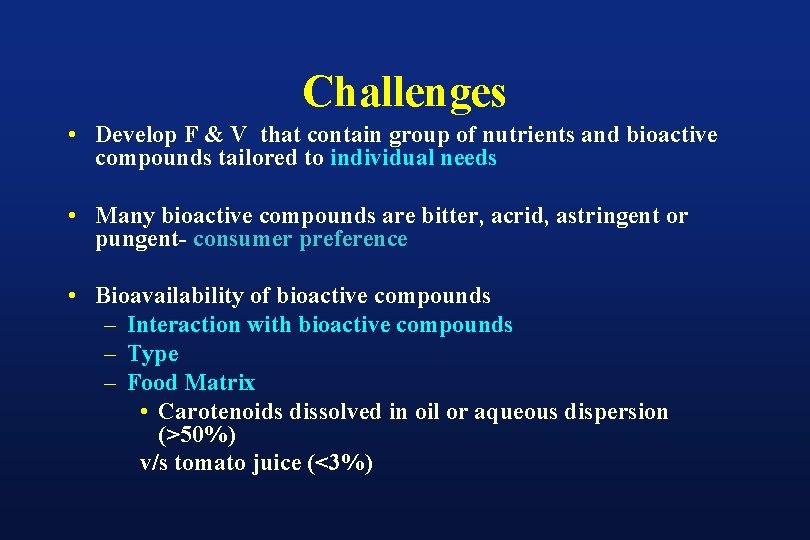 Challenges

• Develop F & V that contain group of nutrients and bioactive compounds tailored to individual needs

• Many bioactive compounds are bitter, acrid, astringent or pungent- consumer preference

• Bioavailability of bioactive compounds
– Interaction with bioactive compounds
– Type
– Food Matrix
• Carotenoids dissolved in oil or aqueous dispersion (>50%)
v/s tomato juice (<3%)